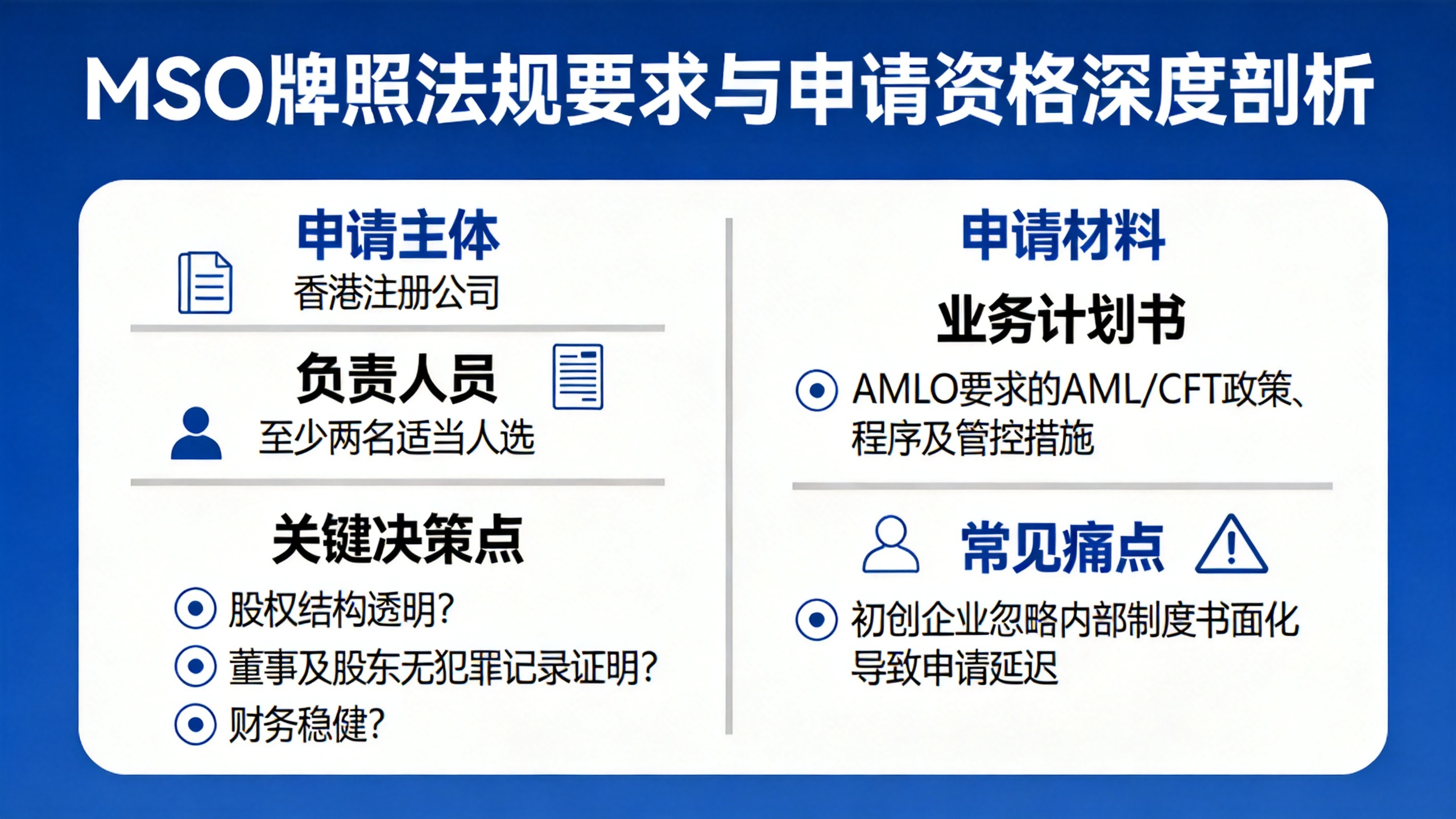 MSO牌照法规要求与申请资格深度剖析

申请主体
香港注册公司

负责人员
至少两名适当人选

关键决策点
股权结构透明?
董事及股东无犯罪记录证明?
财务稳健?

申请材料

业务计划书
AMLO要求的AML/CFT政策、程序及管控措施

常见痛点
初创企业忽略内部制度书面化导致申请延迟